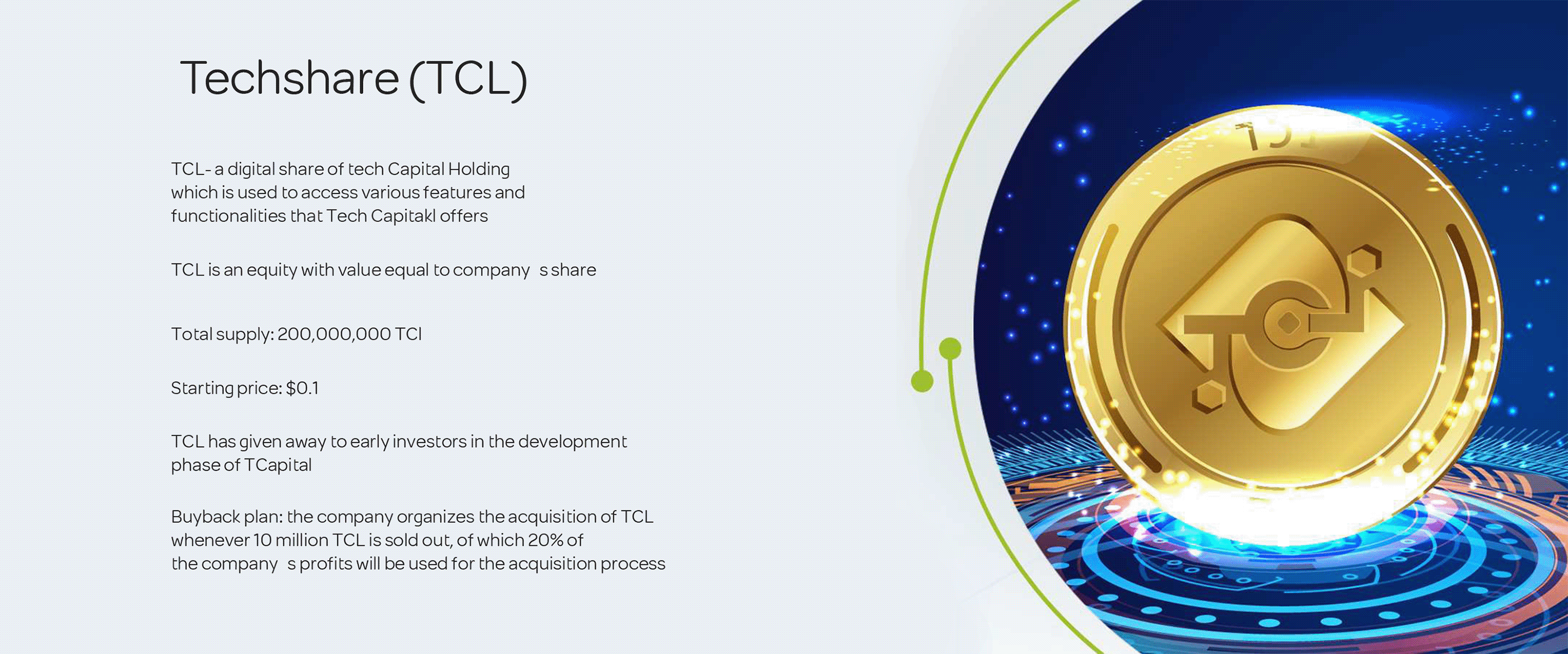 Techshare (TCL)

TCL- a digital share of tech Capital Holding which is used to access various features and functionalities that Tech Capitakl offers

TCL is an equity with value equal to company s share

Total supply: 200,000,000 TCl

Starting price: $0.1

TCL has given away to early investors in the development phase of TCapital

Buyback plan: the company organizes the acquisition of TCL whenever 10 million TCL is sold out, of which 20% of the company s profits will be used for the acquisition process